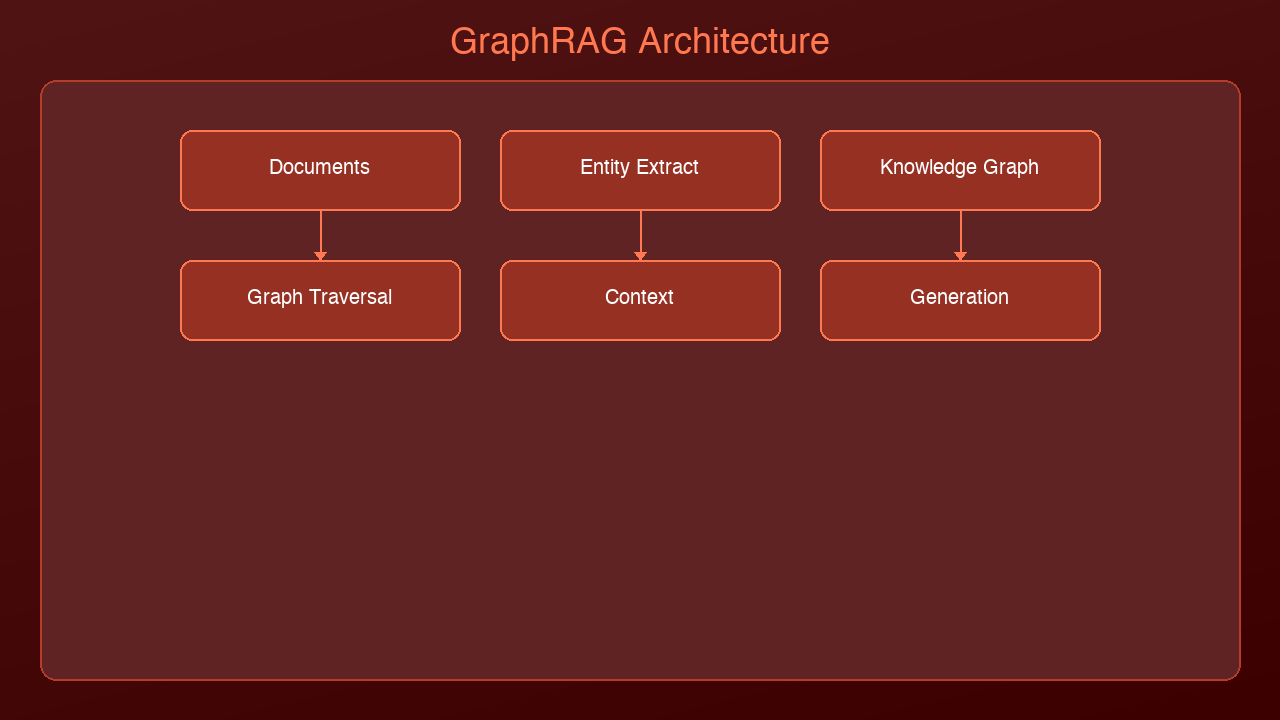 GraphRAG Architecture

Documents

Entity Extract

Knowledge Graph

Graph Traversal

Context

Generation